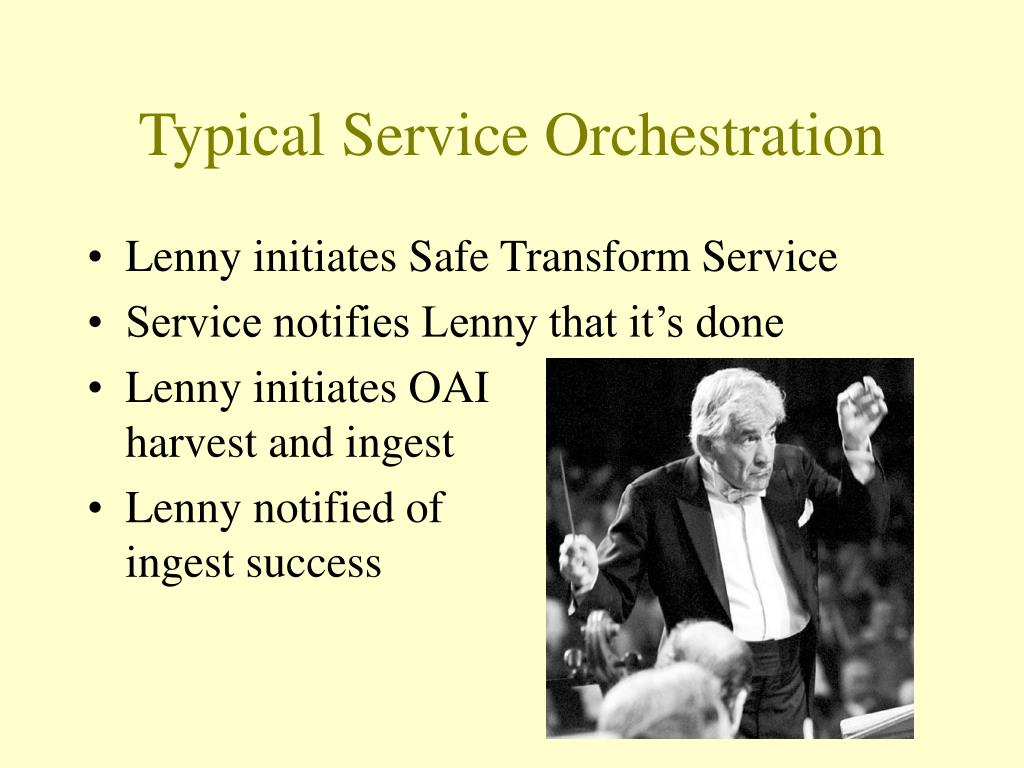 Typical Service Orchestration

• Lenny initiates Safe Transform Service
• Service notifies Lenny that it's done
• Lenny initiates OAI harvest and ingest
• Lenny notified of ingest success